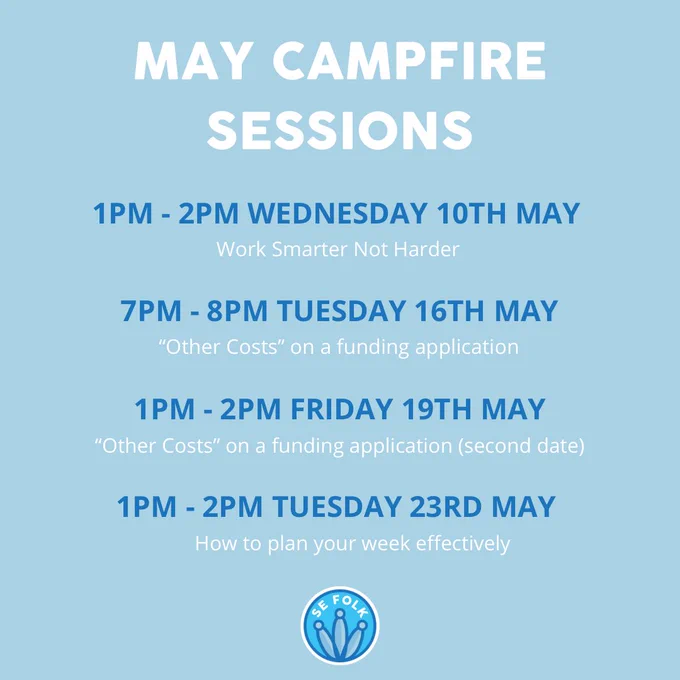 MAY CAMPFIRE SESSIONS

1PM - 2PM WEDNESDAY 10TH MAY
Work Smarter Not Harder

7PM - 8PM TUESDAY 16TH MAY
“Other Costs” on a funding application

1PM - 2PM FRIDAY 19TH MAY
“Other Costs” on a funding application (second date)

1PM - 2PM TUESDAY 23RD MAY
How to plan your week effectively

SE FOLK